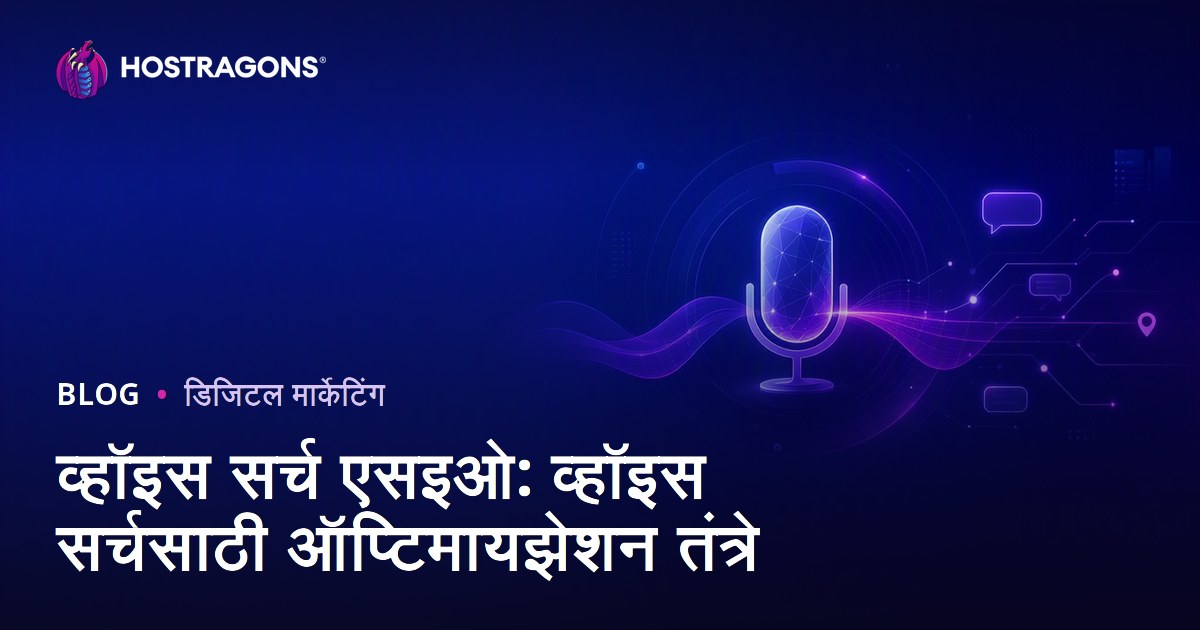 HOSTRAGONS®

BLOG • डिजिटल मार्केटिंग

व्हॉइस सर्च एसइओ: व्हॉइस सर्चसाठी ऑप्टिमायझेशन तंत्रे